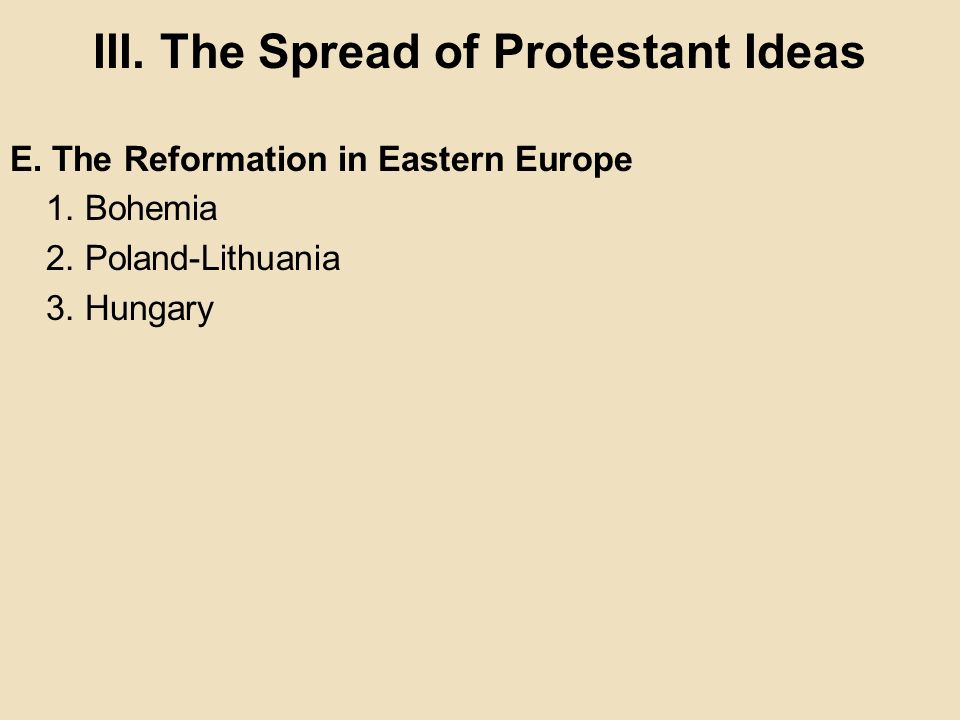 III. The Spread of Protestant Ideas

E. The Reformation in Eastern Europe
1. Bohemia
2. Poland-Lithuania
3. Hungary